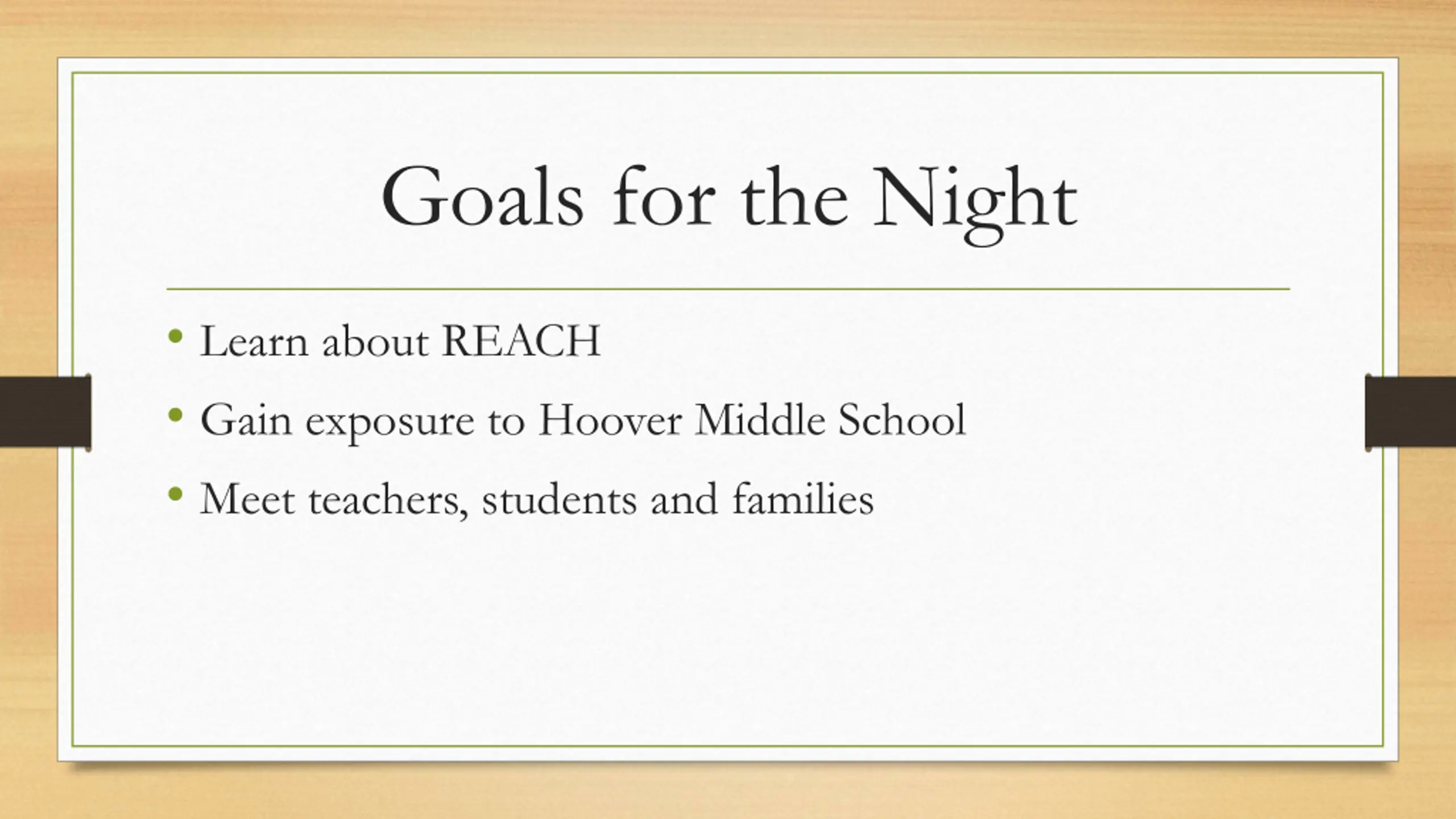 Goals for the Night

• Learn about REACH
• Gain exposure to Hoover Middle School
• Meet teachers, students and families